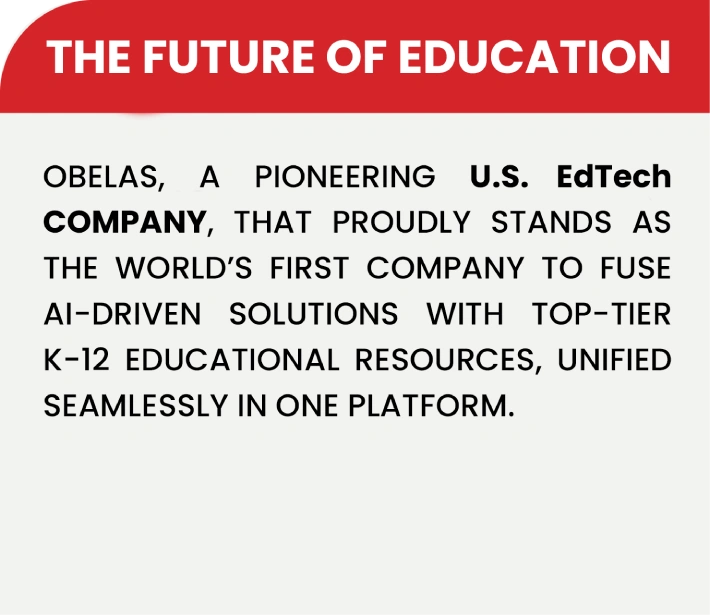 THE FUTURE OF EDUCATION

OBELAS, A PIONEERING U.S. EdTech COMPANY, THAT PROUDLY STANDS AS THE WORLD'S FIRST COMPANY TO FUSE AI-DRIVEN SOLUTIONS WITH TOP-TIER K-12 EDUCATIONAL RESOURCES, UNIFIED SEAMLESSLY IN ONE PLATFORM.